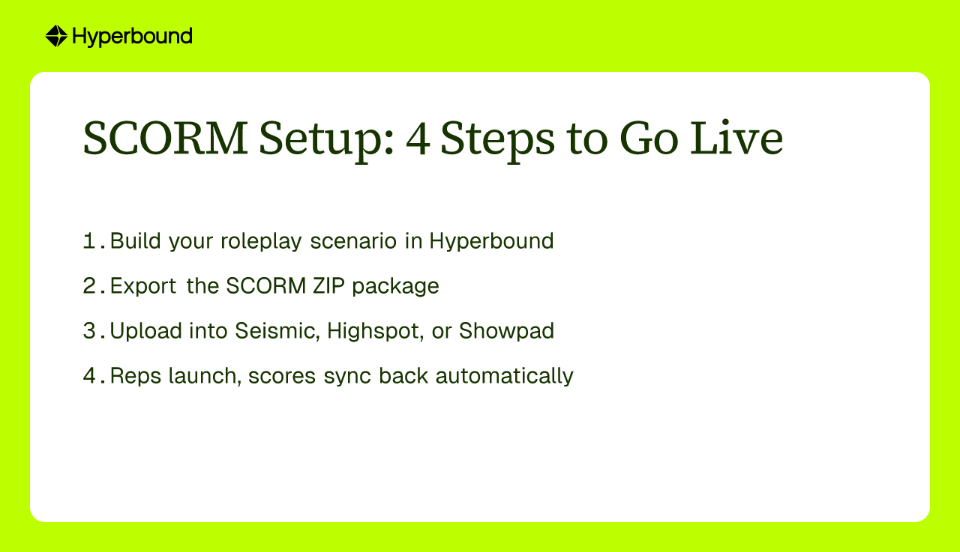 Hyperbound

SCORM Setup: 4 Steps to Go Live

1. Build your roleplay scenario in Hyperbound
2. Export the SCORM ZIP package
3. Upload into Seismic, Highspot, or Showpad
4. Reps launch, scores sync back automatically